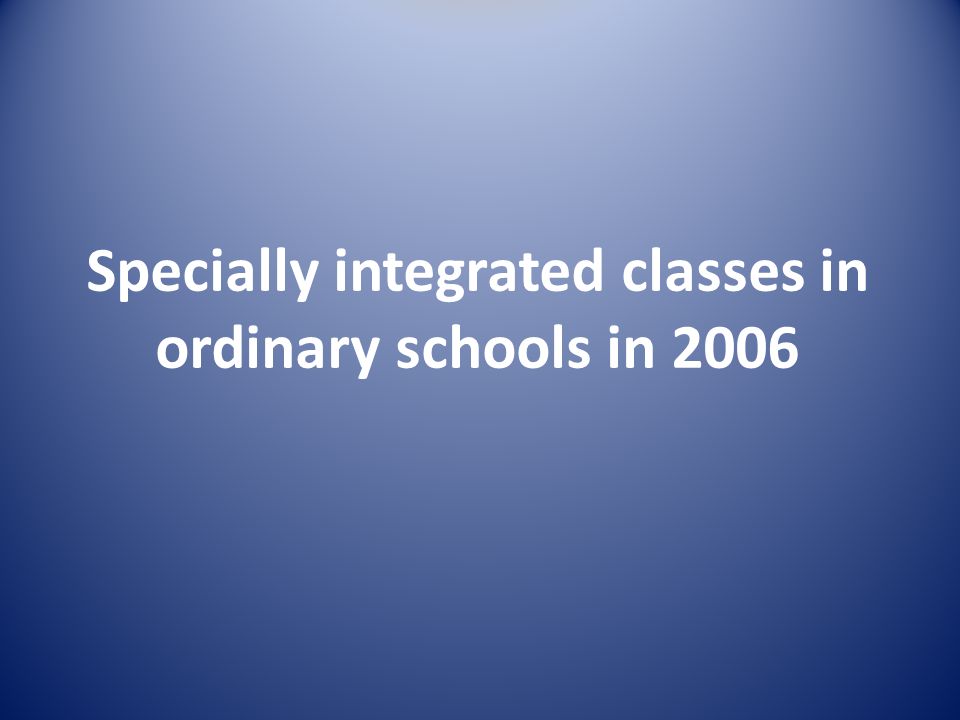 Specially integrated classes in ordinary schools in 2006